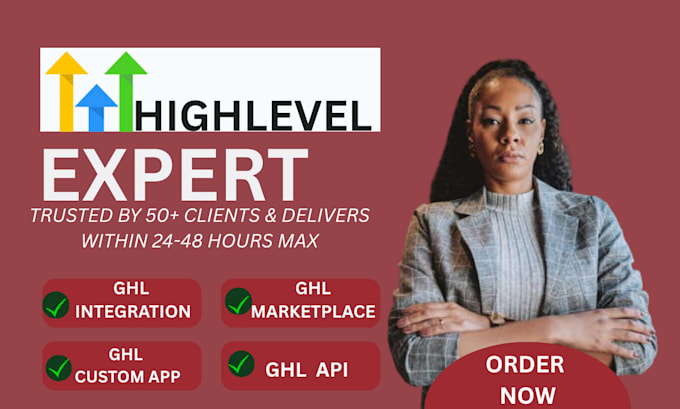 HIGHLEVEL

EXPERT

TRUSTED BY 50+ CLIENTS & DELIVERS WITHIN 24-48 HOURS MAX

GHL INTEGRATION

GHL MARKETPLACE

GHL CUSTOM APP

GHL API

ORDER NOW